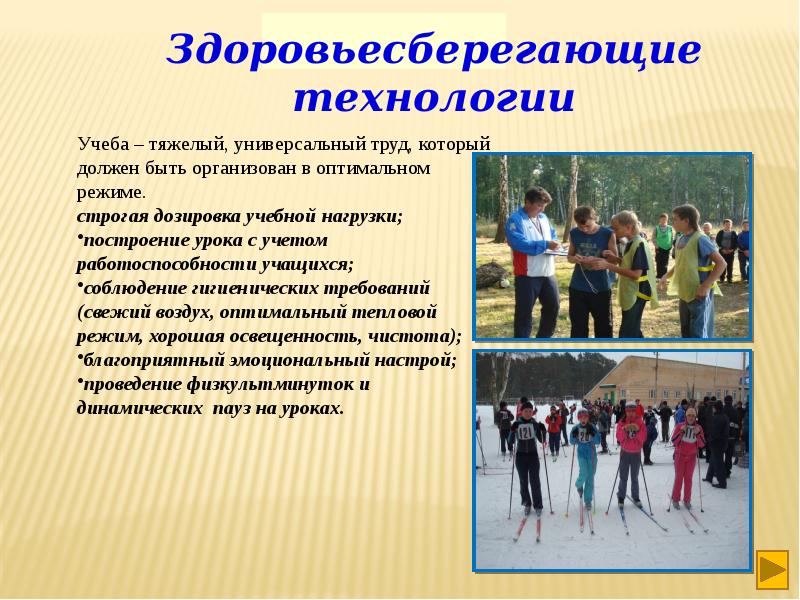 Здоровьесберегающие технологии

Учеба – тяжелый, универсальный труд, который должен быть организован в оптимальном режиме.
строгая дозировка учебной нагрузки;
•построение урока с учетом работоспособности учащихся;
•соблюдение гигиенических требований (свежий воздух, оптимальный тепловой режим, хорошая освещенность, чистота);
•благоприятный эмоциональный настрой;
•проведение физкультминуток и динамических пауз на уроках.

121